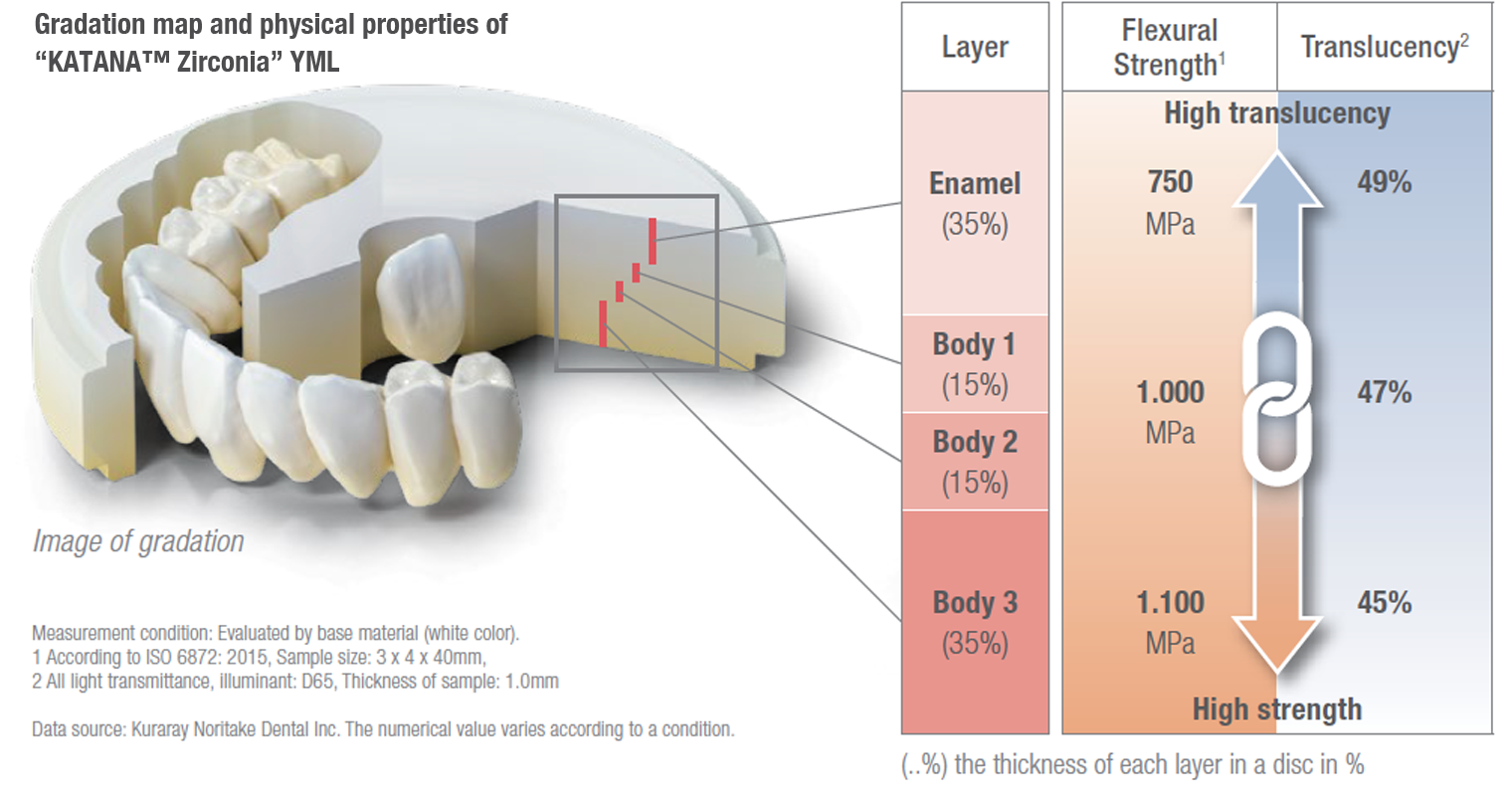 Gradation map and physical properties of "KATANA™ Zirconia" YML

Image of gradation

Measurement condition: Evaluated by base material (white color).
1 According to ISO 6872: 2015, Sample size: 3 x 4 x 40mm,
2 All light transmittance, illuminant: D65, Thickness of sample: 1.0mm

Data source: Kuraray Noritake Dental Inc. The numerical value varies according to a condition.

| Layer | Flexural Strength$^1$ | Translucency$^2$ |
|---|---|---|
| | High translucency | |
| Enamel (35%) | 750 MPa | 49% |
| Body 1 (15%) | 1.000 MPa | 47% |
| Body 2 (15%) | | |
| Body 3 (35%) | 1.100 MPa | 45% |
| | High strength | |

(..%) the thickness of each layer in a disc in %